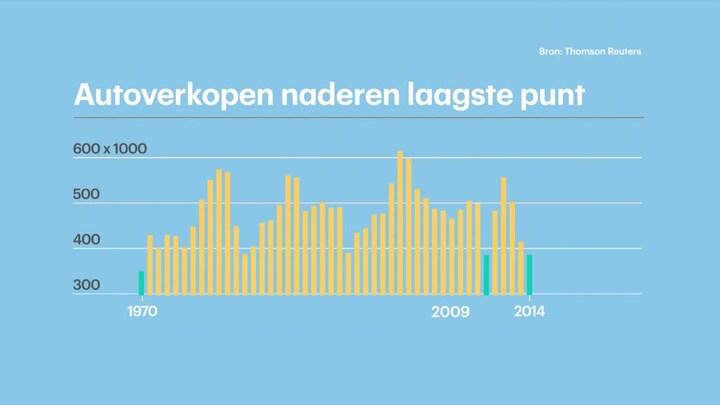 Bron: Thomson Reuters

Autoverkopen naderen laagste punt

600 x 1000
500
400
300

1970
2009
2014